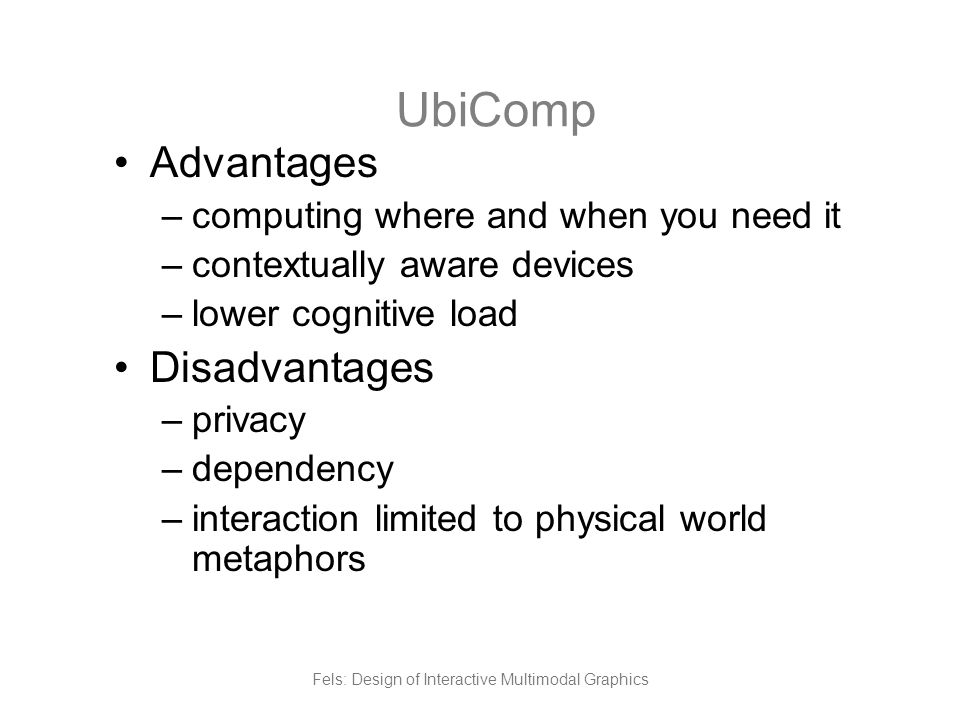 UbiComp

• Advantages
– computing where and when you need it
– contextually aware devices
– lower cognitive load
• Disadvantages
– privacy
– dependency
– interaction limited to physical world metaphors

Fels: Design of Interactive Multimodal Graphics